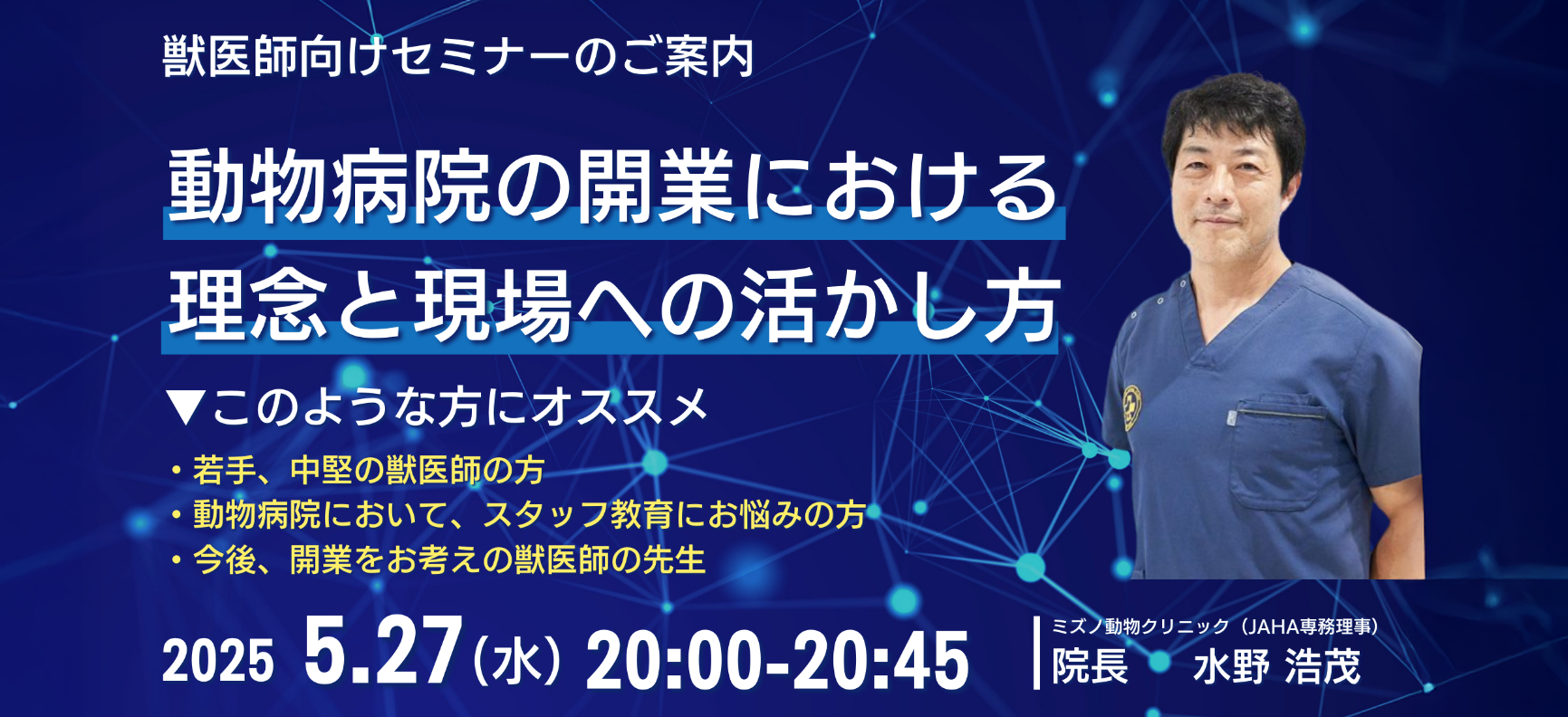 獣医師向けセミナーのご案内

動物病院の開業における
理念と現場への活かし方

▼このような方にオススメ

・若手、中堅の獣医師の方
・動物病院において、スタッフ教育にお悩みの方
・今後、開業をお考えの獣医師の先生

2025 5.27（水）20:00-20:45

ミズノ動物クリニック（JAHA専務理事）
院長 水野 浩茂